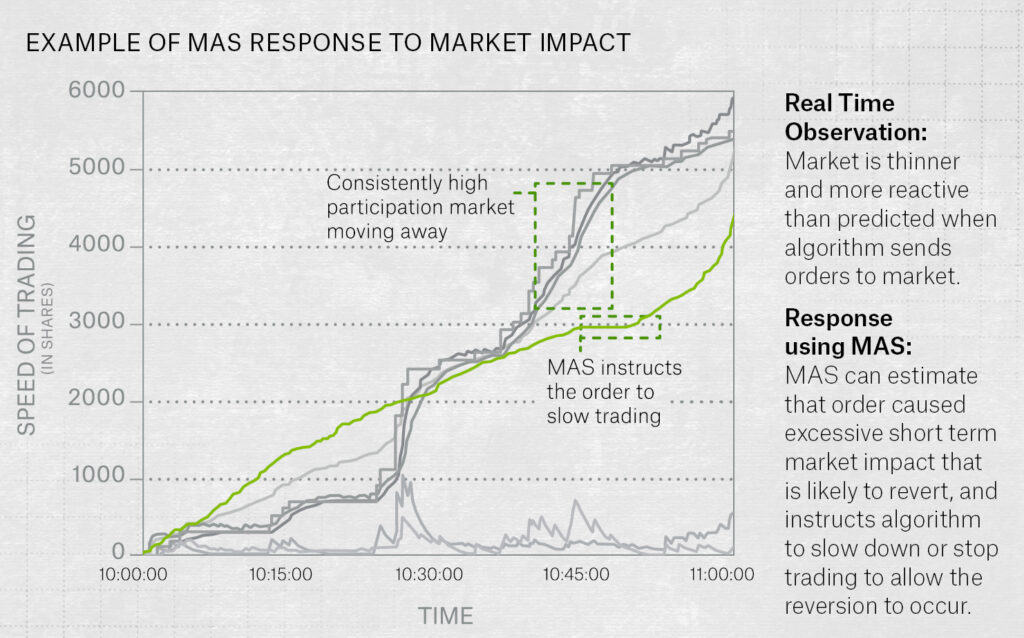 EXAMPLE OF MAS RESPONSE TO MARKET IMPACT

SPEED OF TRADING (IN SHARES)

6000
5000
4000
3000
2000
1000
0

Consistently high participation market moving away

MAS instructs the order to slow trading

10:00:00
10:15:00
10:30:00
10:45:00
11:00:00

TIME

Real Time Observation:
Market is thinner and more reactive than predicted when algorithm sends orders to market.

Response using MAS:
MAS can estimate that order caused excessive short term market impact that is likely to revert, and instructs algorithm to slow down or stop trading to allow the reversion to occur.